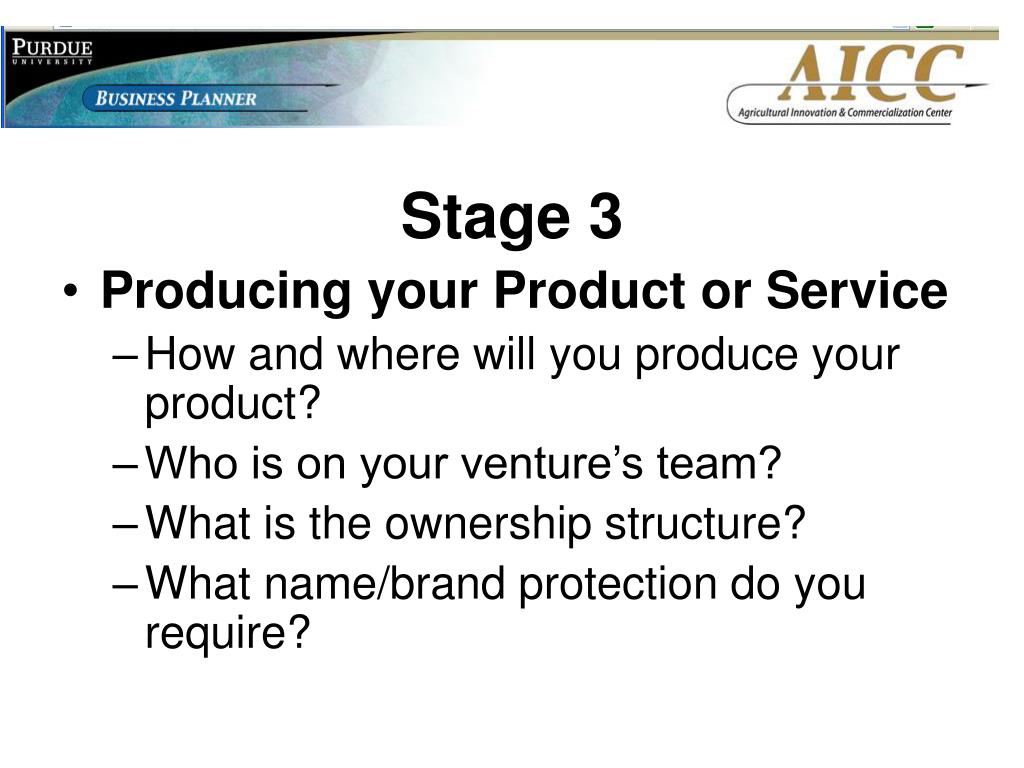 PURDUE
UNIVERSITY

BUSINESS PLANNER

AICC
Agricultural Innovation & Commercialization Center

Stage 3

• Producing your Product or Service
– How and where will you produce your product?
– Who is on your venture's team?
– What is the ownership structure?
– What name/brand protection do you require?